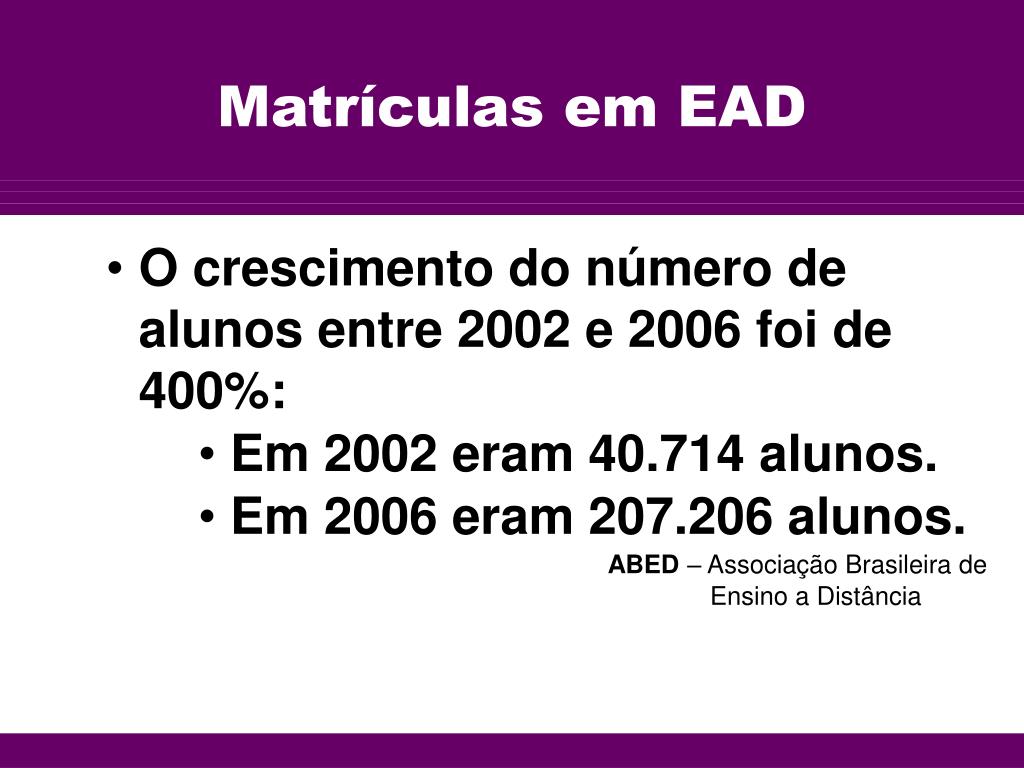 Matrículas em EAD

• O crescimento do número de alunos entre 2002 e 2006 foi de 400%:
• Em 2002 eram 40.714 alunos.
• Em 2006 eram 207.206 alunos.

ABED – Associação Brasileira de Ensino a Distância